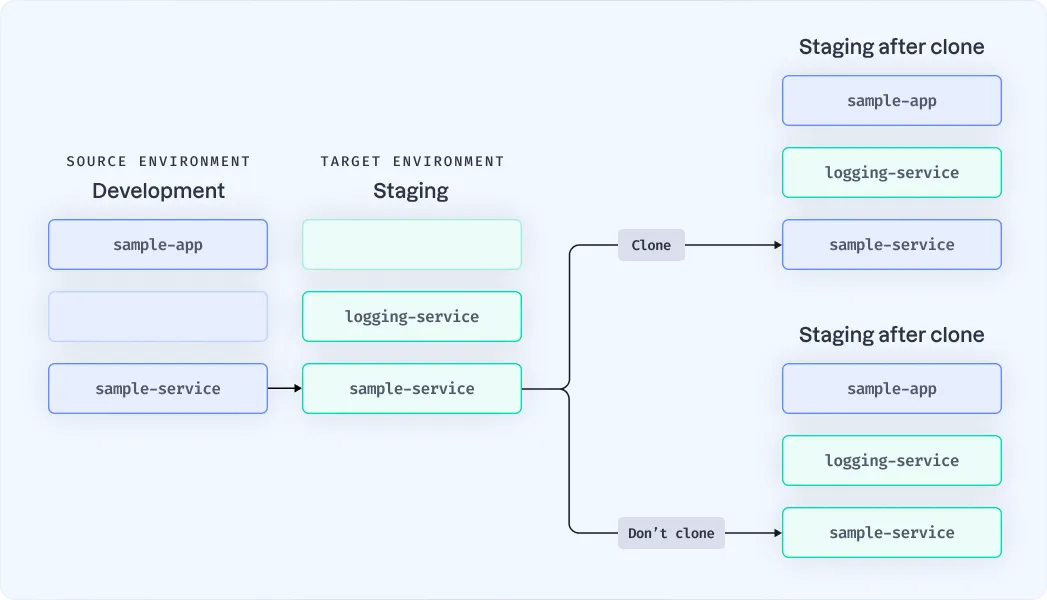 SOURCE ENVIRONMENT
Development

sample-app

sample-service

TARGET ENVIRONMENT
Staging

logging-service

sample-service

Clone

Don't clone

Staging after clone

sample-app

logging-service

sample-service

Staging after clone

sample-app

logging-service

sample-service